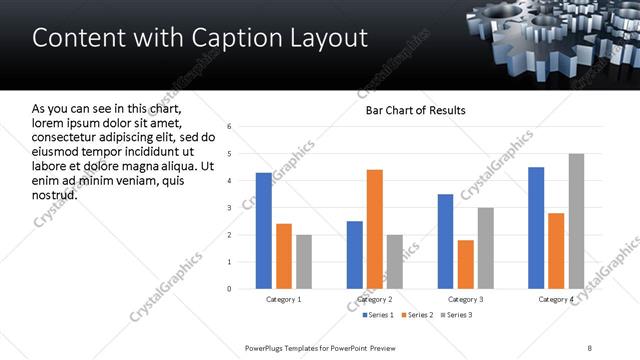 Content with Caption Layout

As you can see in this chart, lorem ipsum dolor sit amet, consectetur adipiscing elit, sed do eiusmod tempor incididunt ut labore et dolore magna aliqua. Ut enim ad minim veniam, quis nostrud.

Bar Chart of Results

6
5
4
3
2
1
0

Category 1
Category 2
Category 3
Category 4

Series 1
Series 2
Series 3

CrystalGraphics

PowerPlugs Templates for PowerPoint Preview

8